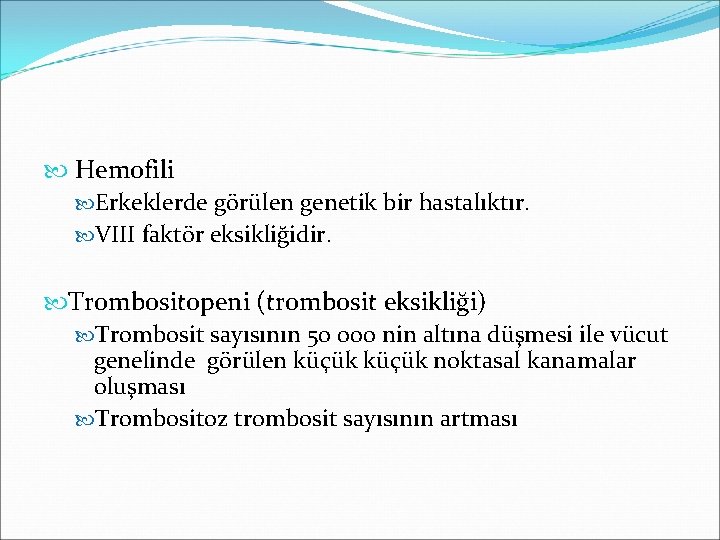 Hemofili

Erkeklerde görülen genetik bir hastalıktır.

VIII faktör eksikliğidir.

Trombositopeni (trombosit eksikliği)

Trombosit sayısının 50 000 nin altına düşmesi ile vücut genelinde görülen küçük küçük noktasal kanamalar oluşması

Trombositoz trombosit sayısının artması